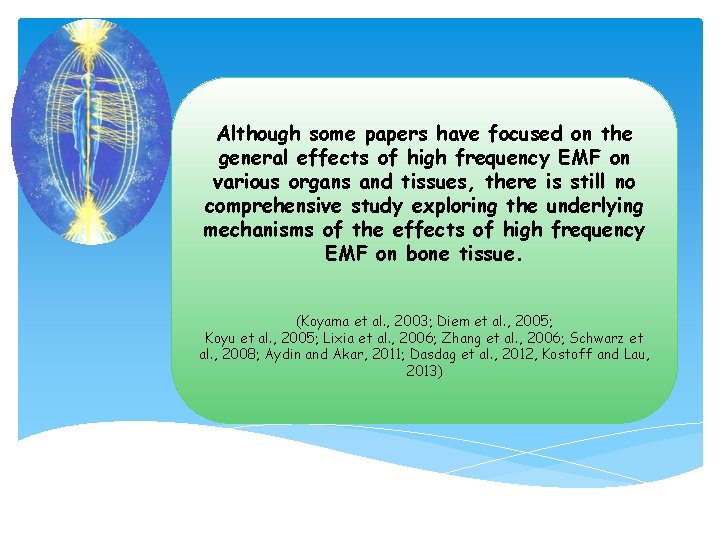 Although some papers have focused on the general effects of high frequency EMF on various organs and tissues, there is still no comprehensive study exploring the underlying mechanisms of the effects of high frequency EMF on bone tissue.

(Koyama et al., 2003; Diem et al., 2005; Koyu et al., 2005; Lixia et al., 2006; Zhang et al., 2006; Schwarz et al., 2008; Aydin and Akar, 2011; Dasdag et al., 2012, Kostoff and Lau, 2013)